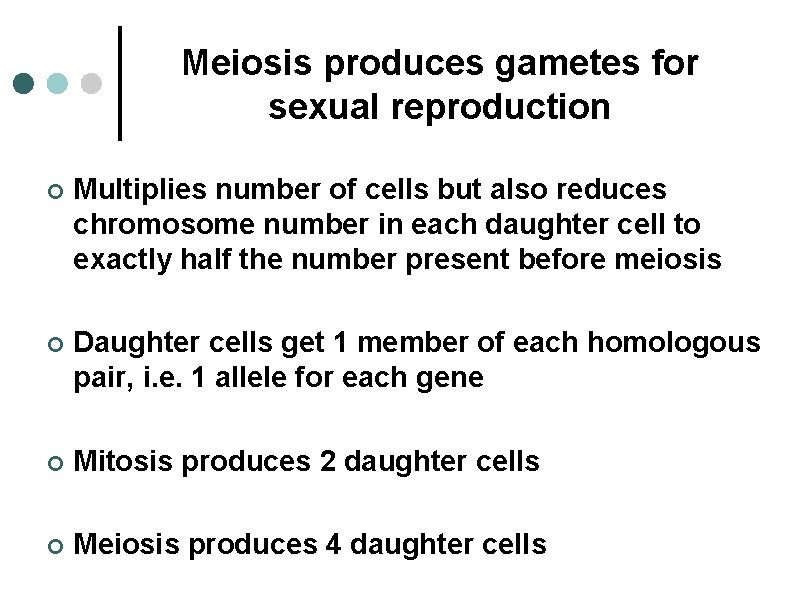 Meiosis produces gametes for sexual reproduction

Multiplies number of cells but also reduces chromosome number in each daughter cell to exactly half the number present before meiosis

Daughter cells get 1 member of each homologous pair, i.e. 1 allele for each gene

Mitosis produces 2 daughter cells

Meiosis produces 4 daughter cells